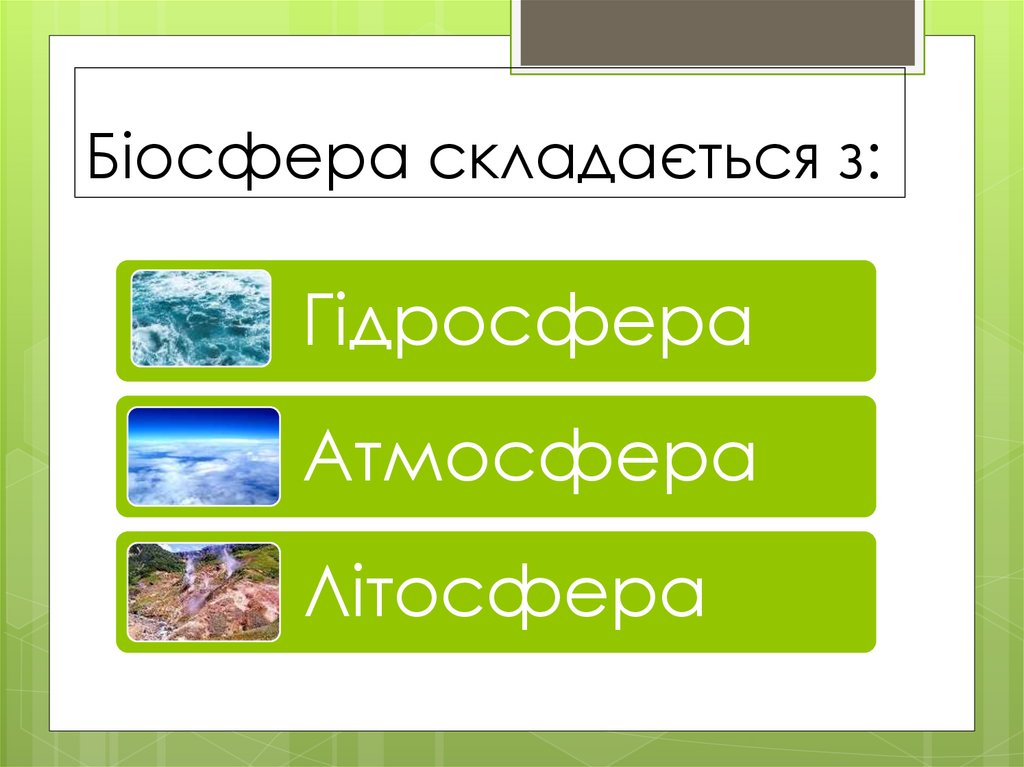 Біосфера складається з:

Гідросфера

Атмосфера

Літосфера